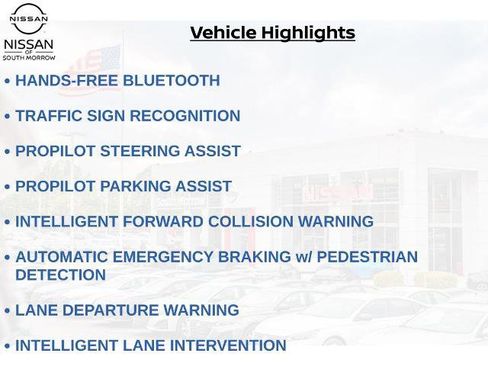 NISSAN

NISSAN
OF
SOUTH MORROW

Vehicle Highlights

• HANDS-FREE BLUETOOTH

• TRAFFIC SIGN RECOGNITION

• PROPILOT STEERING ASSIST

• PROPILOT PARKING ASSIST

• INTELLIGENT FORWARD COLLISION WARNING

• AUTOMATIC EMERGENCY BRAKING w/ PEDESTRIAN DETECTION

• LANE DEPARTURE WARNING

• INTELLIGENT LANE INTERVENTION